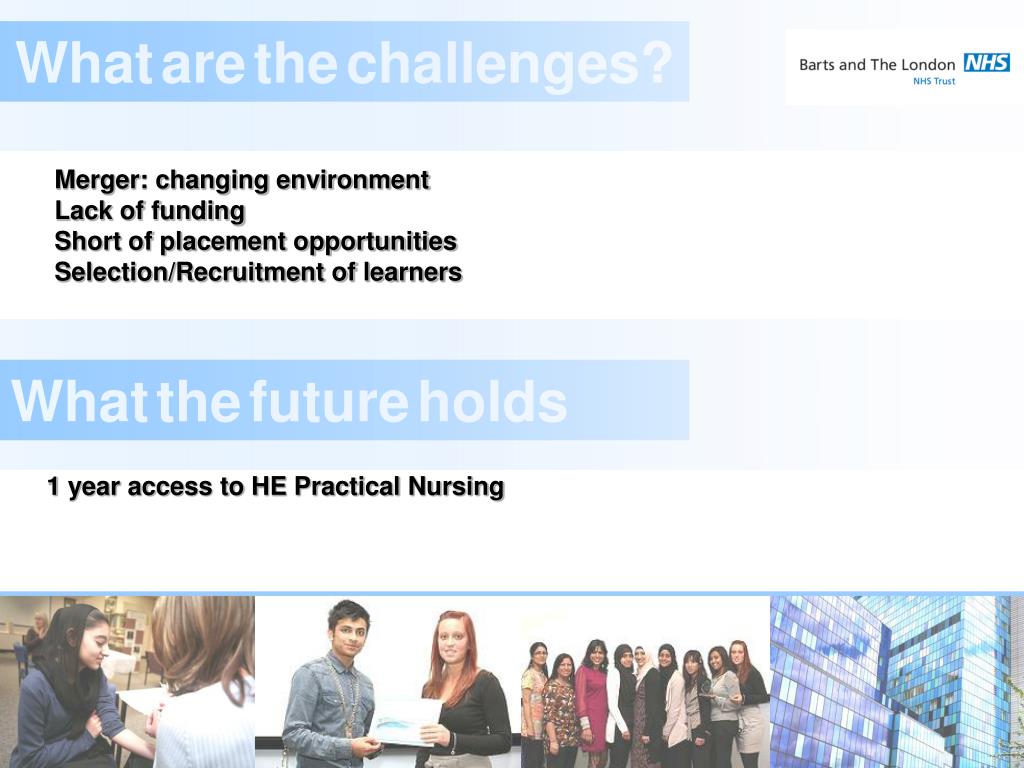 What are the challenges?

Barts and The London NHS
NHS Trust

Merger: changing environment
Lack of funding
Short of placement opportunities
Selection/Recruitment of learners

What the future holds

1 year access to HE Practical Nursing